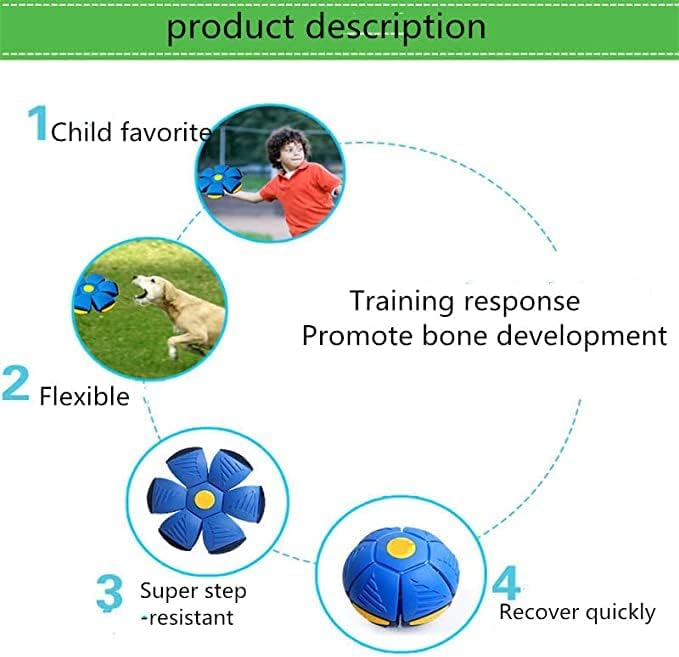 product description

1 Child favorite

Training response
Promote bone development

2 Flexible

3 Super step -resistant

4 Recover quickly